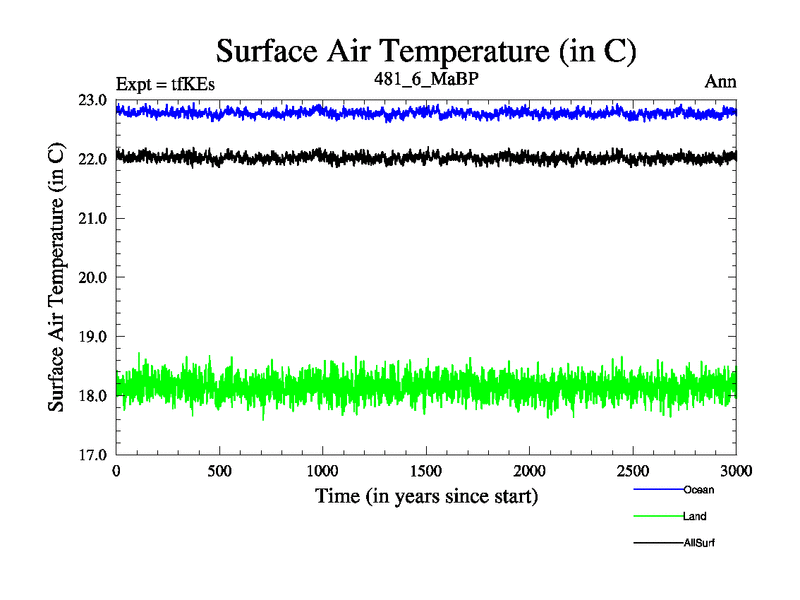 Surface Air Temperature (in C)

Expt = tfKEs
481_6_MaBP
Ann

Surface Air Temperature (in C)

23.0
22.0
21.0
20.0
19.0
18.0
17.0

0
500
1000
1500
2000
2500
3000

Time (in years since start)

Ocean
Land
AllSurf